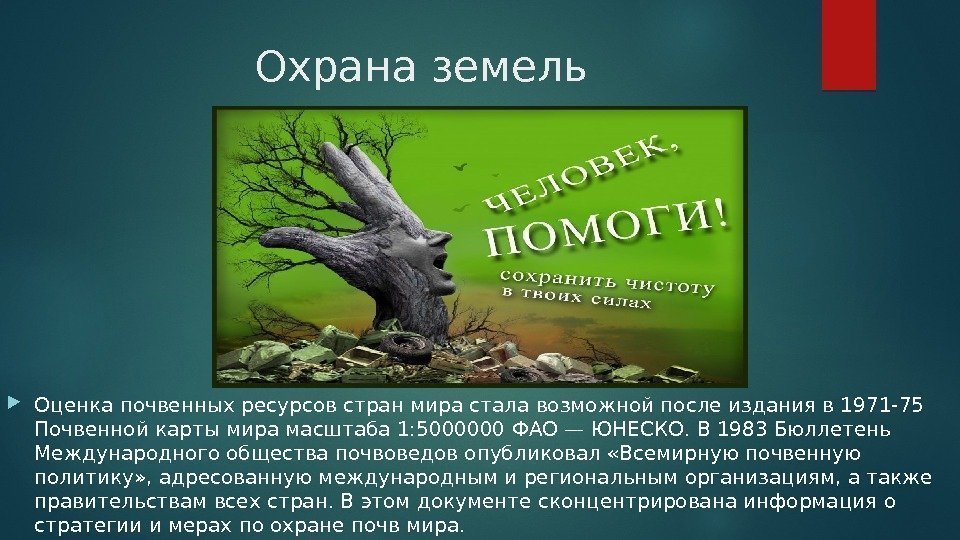 Охрана земель

ЧЕЛОВЕК, ПОМОГИ!

сохранить чистоту в твоих силах

Оценка почвенных ресурсов стран мира стала возможной после издания в 1971-75 Почвенной карты мира масштаба 1:5000000 ФАО — ЮНЕСКО. В 1983 Бюллетень Международного общества почвоведов опубликовал «Всемирную почвенную политику», адресованную международным и региональным организациям, а также правительствам всех стран. В этом документе сконцентрирована информация о стратегии и мерах по охране почв мира.